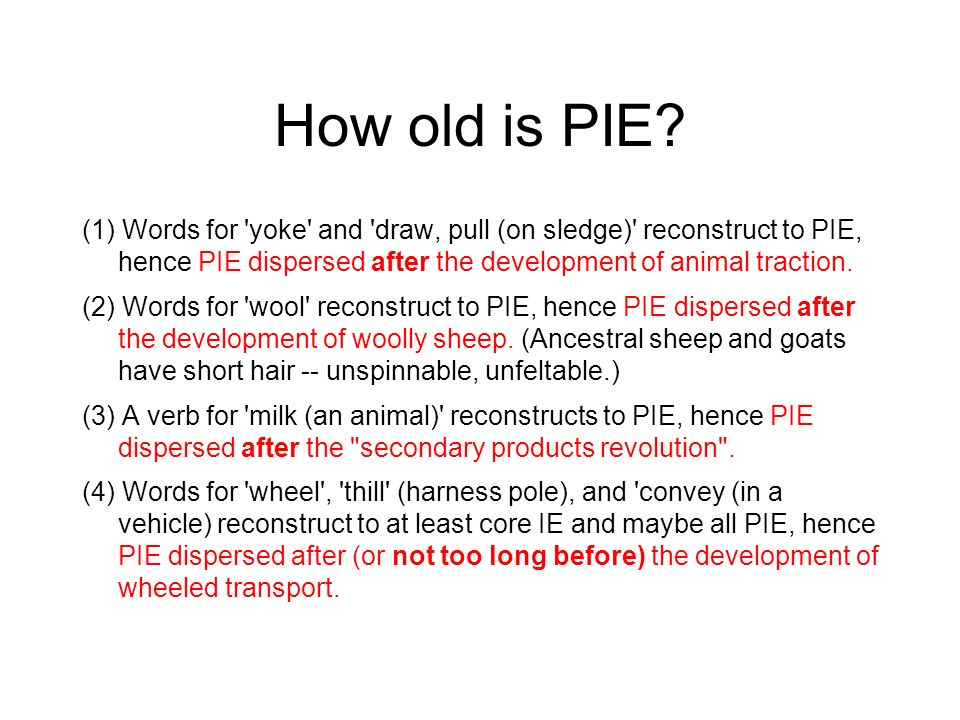 How old is PIE?

(1) Words for 'yoke' and 'draw, pull (on sledge)' reconstruct to PIE, hence PIE dispersed after the development of animal traction.

(2) Words for 'wool' reconstruct to PIE, hence PIE dispersed after the development of woolly sheep. (Ancestral sheep and goats have short hair -- unspinnable, unfeltable.)

(3) A verb for 'milk (an animal)' reconstructs to PIE, hence PIE dispersed after the "secondary products revolution".

(4) Words for 'wheel', 'thill' (harness pole), and 'convey (in a vehicle) reconstruct to at least core IE and maybe all PIE, hence PIE dispersed after (or not too long before) the development of wheeled transport.